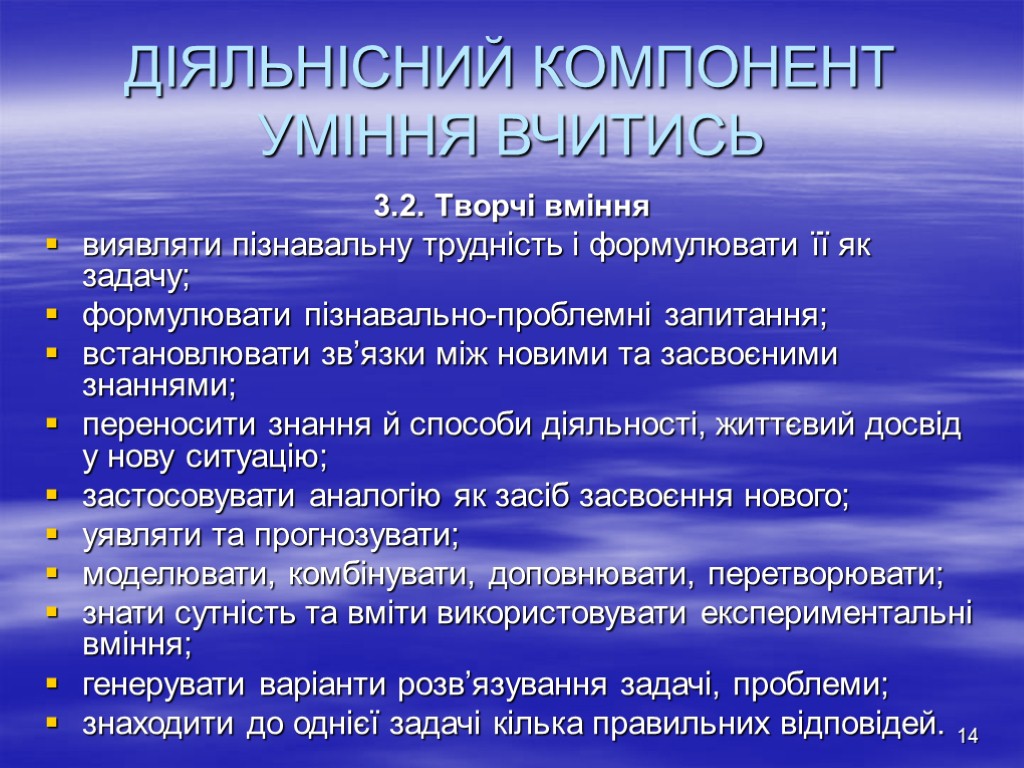 ДІЯЛЬНІСНИЙ КОМПОНЕНТ УМІННЯ ВЧИТИСЬ

3.2. Творчі вміння

- виявляти пізнавальну трудність і формулювати її як задачу;
- формулювати пізнавально-проблемні запитання;
- встановлювати зв’язки між новими та засвоєними знаннями;
- переносити знання й способи діяльності, життєвий досвід у нову ситуацію;
- застосовувати аналогію як засіб засвоєння нового;
- уявляти та прогнозувати;
- моделювати, комбінувати, доповнювати, перетворювати;
- знати сутність та вміти використовувати експериментальні вміння;
- генерувати варіанти розв’язування задачі, проблеми;
- знаходити до однієї задачі кілька правильних відповідей.

14